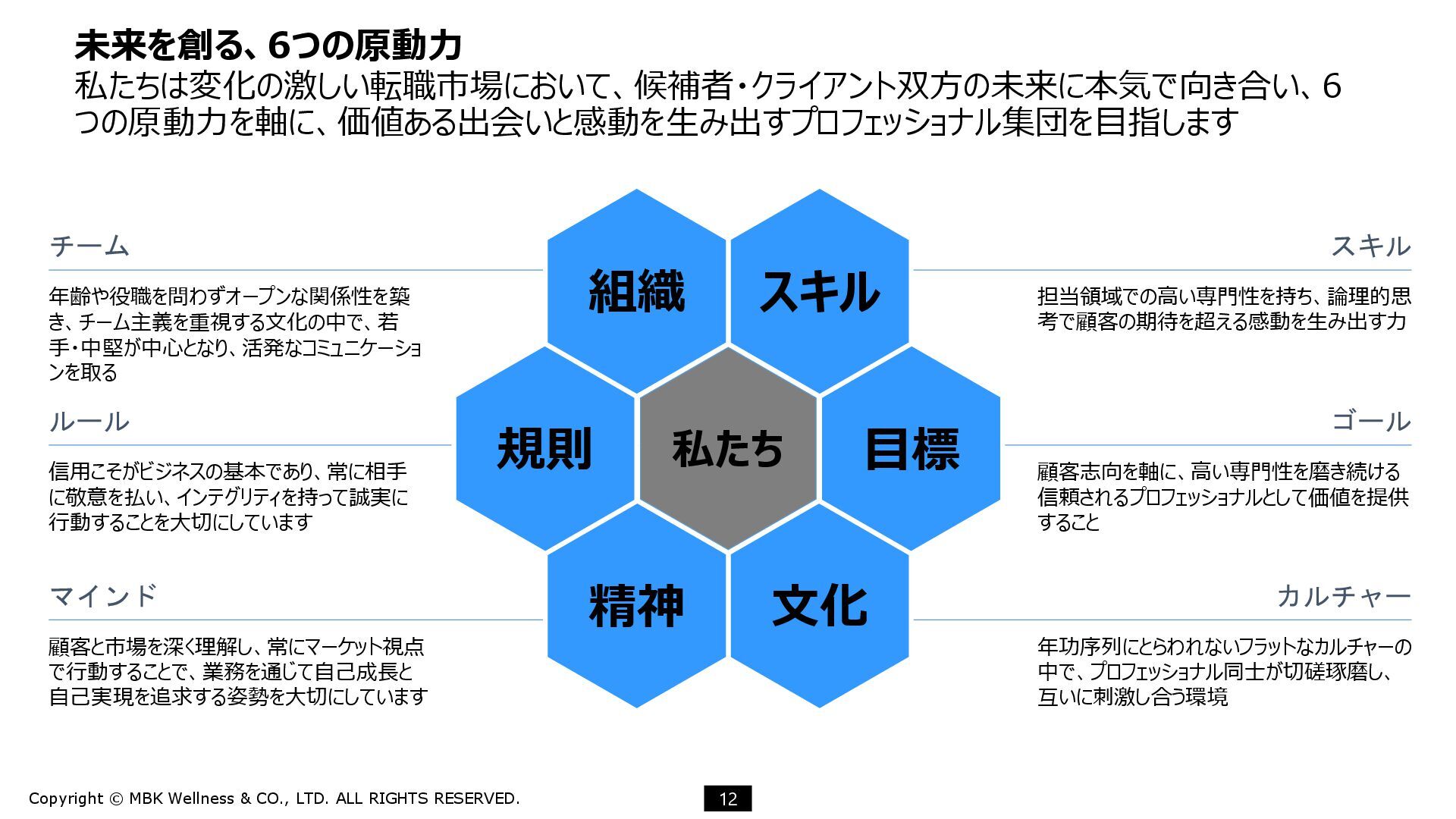 未来を創る、6つの原動力
私たちは変化の激しい転職市場において、候補者・クライアント双方の未来に本気で向き合い、6つの原動力を軸に、価値ある出会いと感動を生み出すプロフェッショナル集団を目指します

チーム

年齢や役職を問わずオープンな関係性を築き、チーム主義を重視する文化の中で、若手・中堅が中心となり、活発なコミュニケーションを取る

ルール

信用こそがビジネスの基本であり、常に相手に敬意を払い、インテグリティを持って誠実に行動することを大切にしています

マインド

顧客と市場を深く理解し、常にマーケット視点で行動することで、業務を通じて自己成長と自己実現を追求する姿勢を大切にしています

組織
スキル
規則
私たち
目標
精神
文化

スキル

担当領域での高い専門性を持ち、論理的思考で顧客の期待を超える感動を生み出す力

ゴール

顧客志向を軸に、高い専門性を磨き続ける信頼されるプロフェッショナルとして価値を提供すること

カルチャー

年功序列にとらわれないフラットなカルチャーの中で、プロフェッショナル同士が切磋琢磨し、互いに刺激し合う環境

Copyright © MBK Wellness & CO., LTD. ALL RIGHTS RESERVED.
12